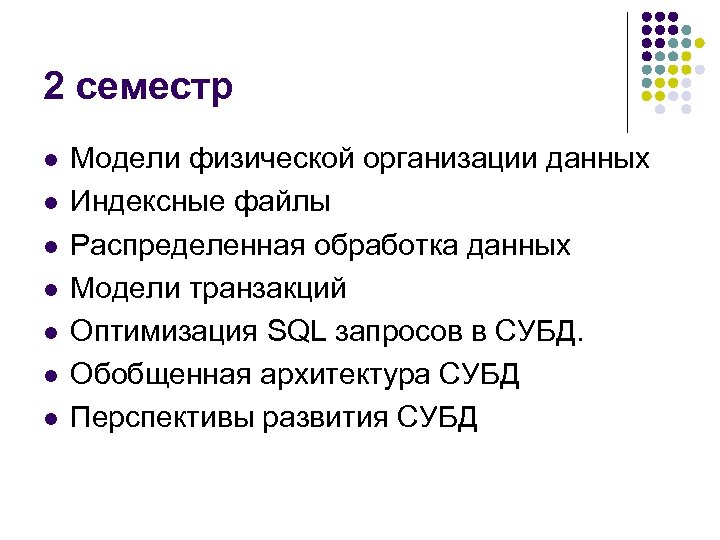 2 семестр

- Модели физической организации данных
- Индексные файлы
- Распределенная обработка данных
- Модели транзакций
- Оптимизация SQL запросов в СУБД.
- Обобщенная архитектура СУБД
- Перспективы развития СУБД